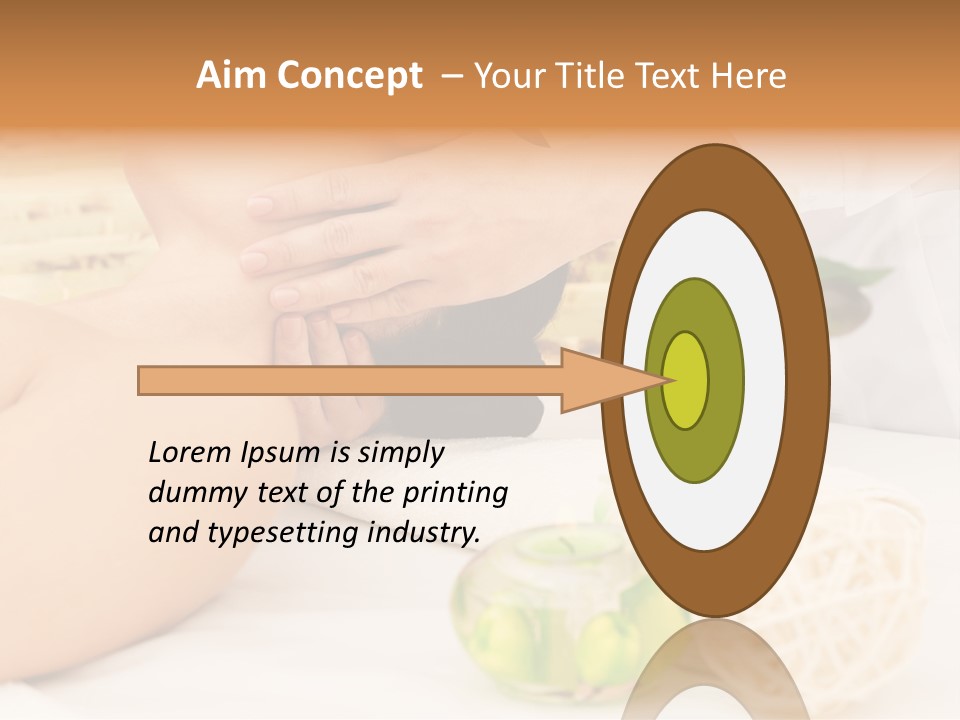 Aim Concept – Your Title Text Here

Lorem Ipsum is simply dummy text of the printing and typesetting industry.